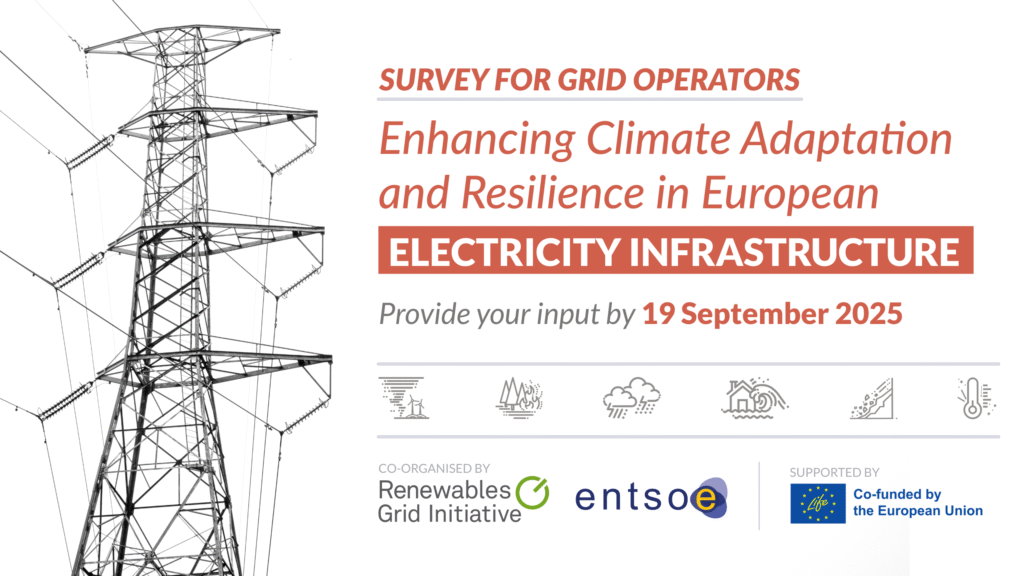 SURVEY FOR GRID OPERATORS

Enhancing Climate Adaptation and Resilience in European

ELECTRICITY INFRASTRUCTURE

Provide your input by 19 September 2025

CO-ORGANISED BY

Renewables Grid Initiative

entsoe

SUPPORTED BY

Life

Co-funded by the European Union